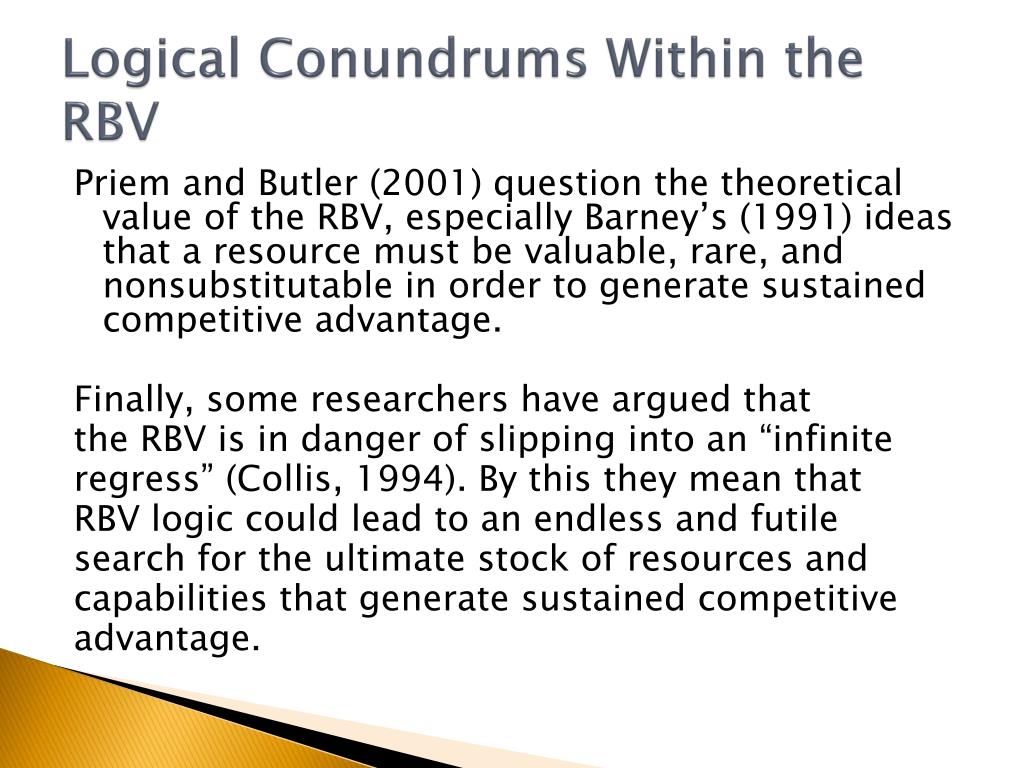 Logical Conundrums Within the RBV

Priem and Butler (2001) question the theoretical value of the RBV, especially Barney’s (1991) ideas that a resource must be valuable, rare, and nonsubstitutable in order to generate sustained competitive advantage.

Finally, some researchers have argued that the RBV is in danger of slipping into an “infinite regress” (Collis, 1994). By this they mean that RBV logic could lead to an endless and futile search for the ultimate stock of resources and capabilities that generate sustained competitive advantage.